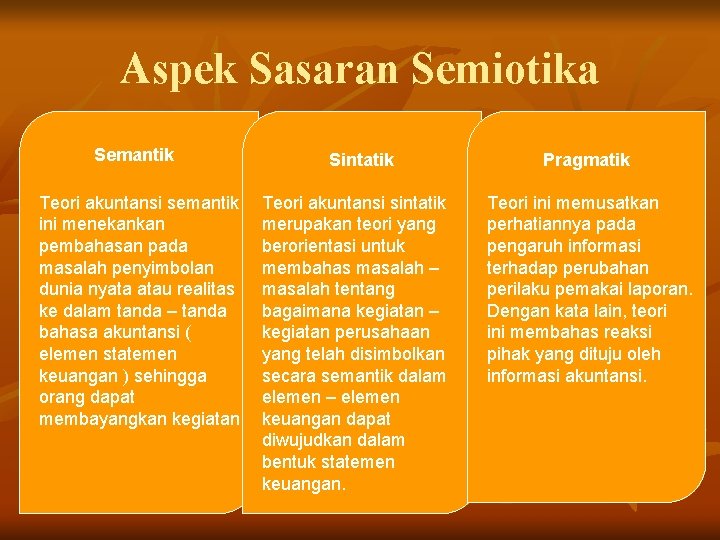 Aspek Sasaran Semiotika

Semantik

Teori akuntansi semantik ini menekankan pembahasan pada masalah penyimbolan dunia nyata atau realitas ke dalam tanda – tanda bahasa akuntansi ( elemen statemen keuangan ) sehingga orang dapat membayangkan kegiatan

Sintatik

Teori akuntansi sintatik merupakan teori yang berorientasi untuk membahas masalah – masalah tentang bagaimana kegiatan – kegiatan perusahaan yang telah disimbolkan secara semantik dalam elemen – elemen keuangan dapat diwujudkan dalam bentuk statemen keuangan.

Pragmatik

Teori ini memusatkan perhatiannya pada pengaruh informasi terhadap perubahan perilaku pemakai laporan. Dengan kata lain, teori ini membahas reaksi pihak yang dituju oleh informasi akuntansi.